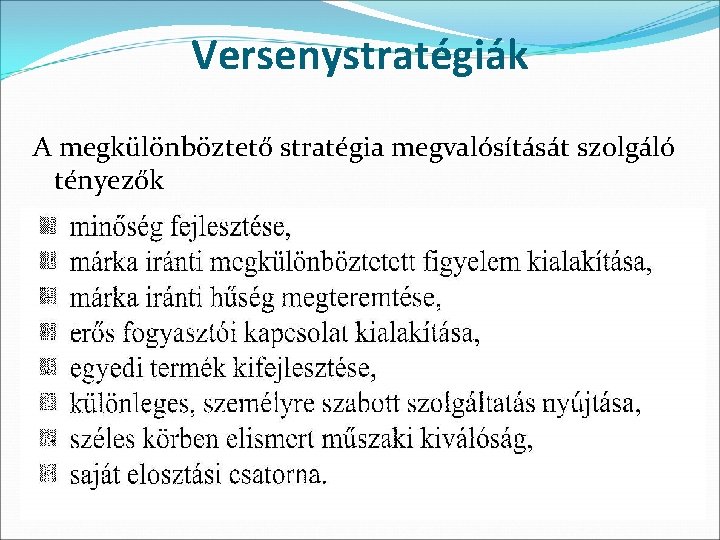 Versenystratégiák

A megkülönböztető stratégia megvalósítását szolgáló tényezők

- minőség fejlesztése,
- márka iránti megkülönböztetett figyelem kialakítása,
- márka iránti hűség megteremtése,
- erős fogyasztói kapcsolat kialakítása,
- egyedi termék kifejlesztése,
- különleges, személyre szabott szolgáltatás nyújtása,
- széles körben elismert műszaki kiválóság,
- saját elosztási csatorna.